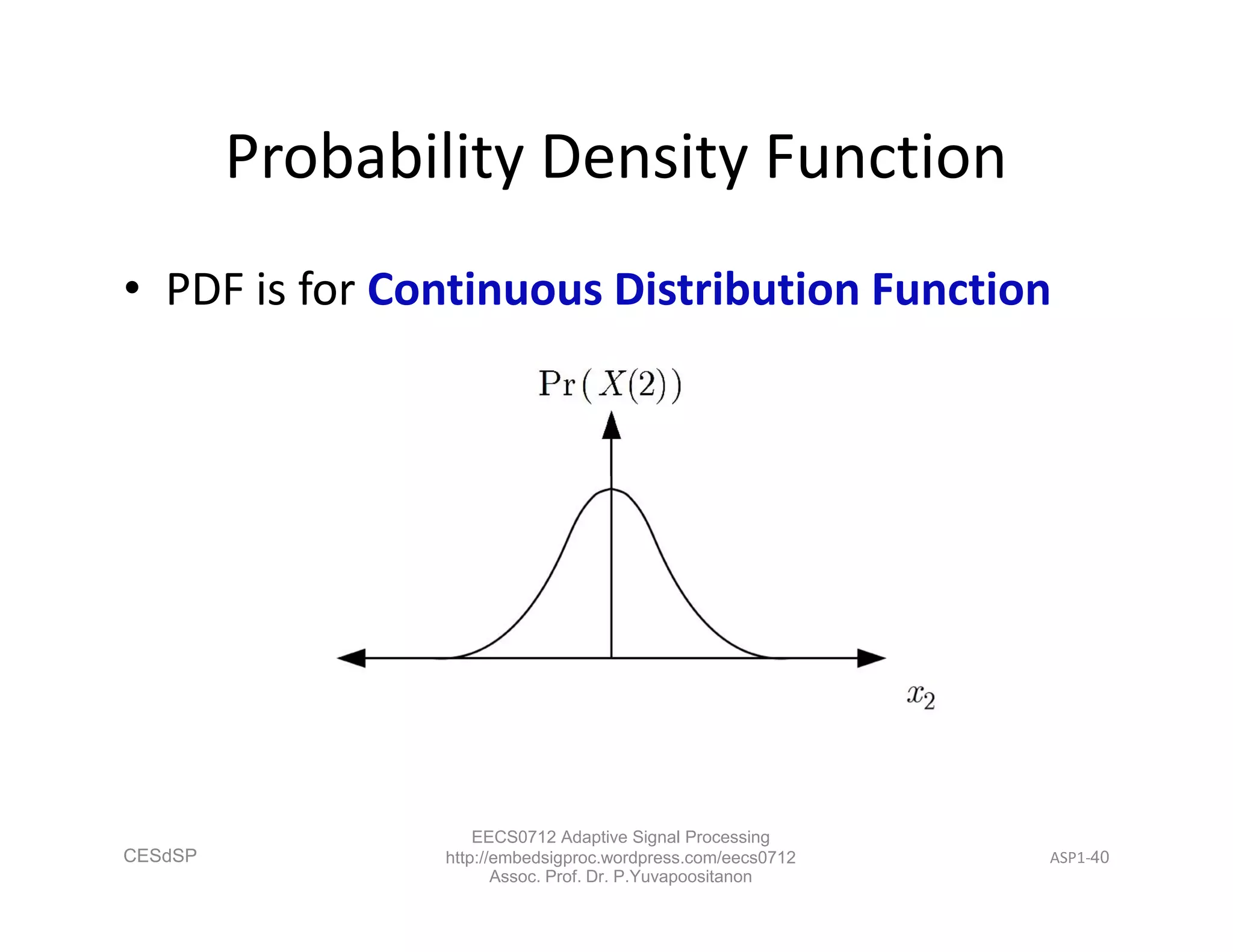 Probability Density Function

• PDF is for Continuous Distribution Function

$\Pr(X(2))$

$x_2$

CESdSP

EECS0712 Adaptive Signal Processing
http://embedsigproc.wordpress.com/eecs0712
Assoc. Prof. Dr. P.Yuvapoositanon

ASP1-40